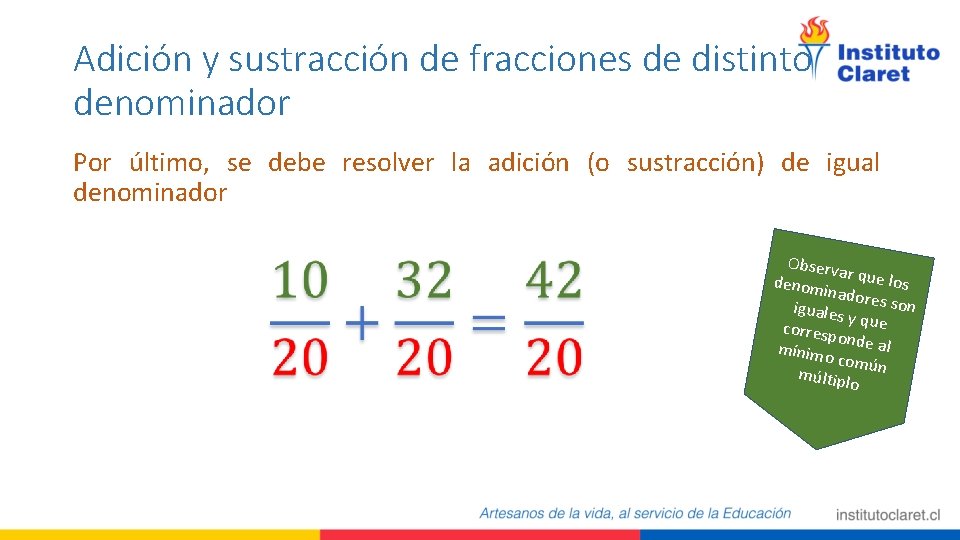 Adición y sustracción de fracciones de distinto denominador

Instituto Claret

Por último, se debe resolver la adición (o sustracción) de igual denominador

$\frac{10}{20} + \frac{32}{20} = \frac{42}{20}$

Observar que los denominadores son iguales y que corresponde al mínimo común múltiplo

Artesanos de la vida, al servicio de la Educación

institutoclaret.cl